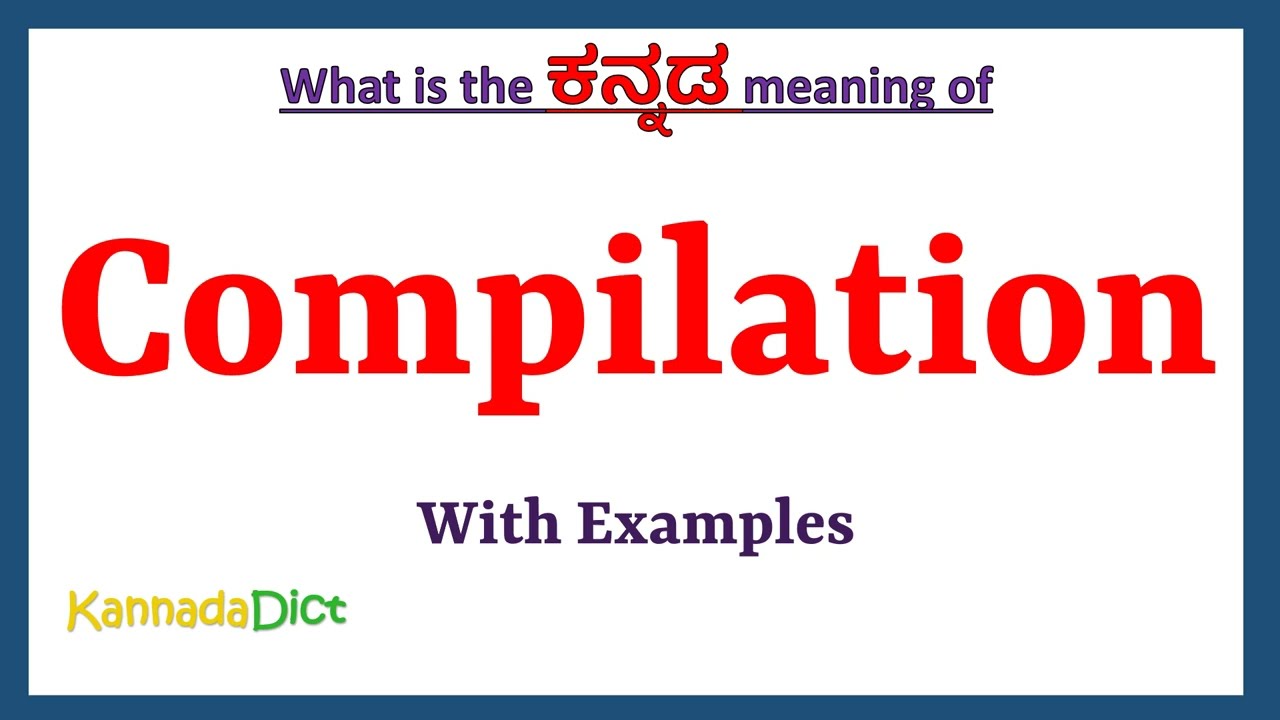 What is the ಕನ್ನಡ meaning of

Compilation

With Examples

KannadaDict